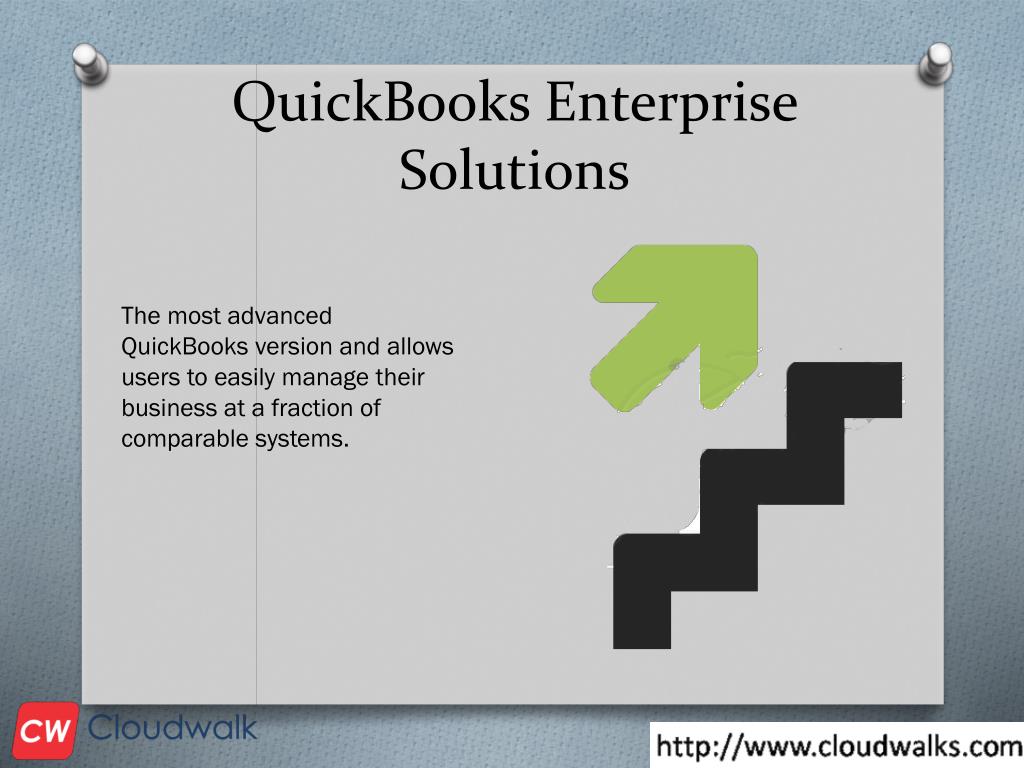 QuickBooks Enterprise Solutions

The most advanced QuickBooks version and allows users to easily manage their business at a fraction of comparable systems.

CW Cloudwalk

http://www.cloudwalks.com